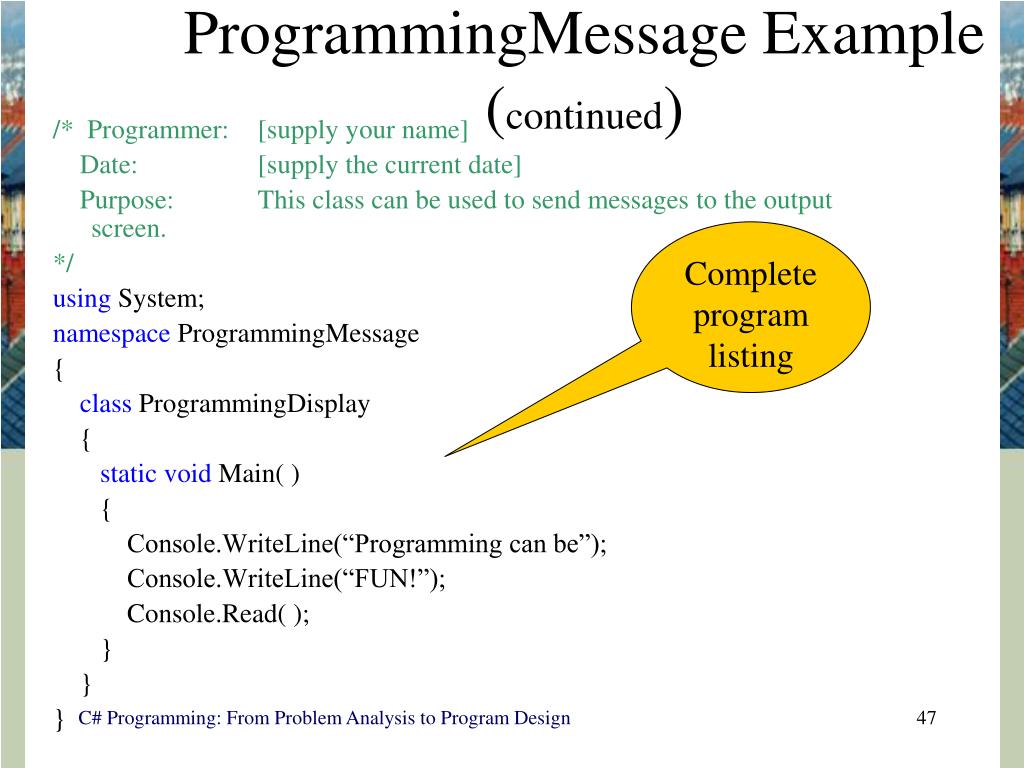 ProgrammingMessage Example (continued)

/* Programmer: [supply your name]
Date: [supply the current date]
Purpose: This class can be used to send messages to the output screen.
*/
using System;
namespace ProgrammingMessage
{
class ProgrammingDisplay
{
static void Main( )
{
Console.WriteLine(“Programming can be”);
Console.WriteLine(“FUN!”);
Console.Read( );
}
}
}

Complete program listing

C# Programming: From Problem Analysis to Program Design

47